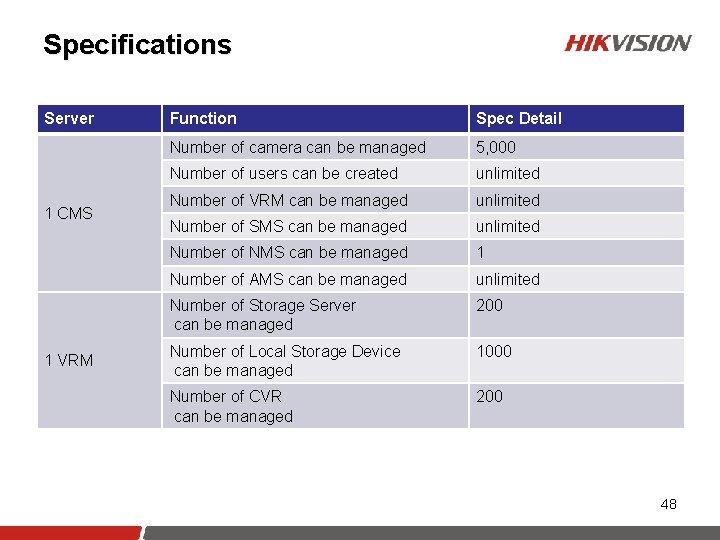 Specifications

HIKVISION

| Server | Function | Spec Detail |
|---|---|---|
| 1 CMS | Number of camera can be managed | 5,000 |
| | Number of users can be created | unlimited |
| | Number of VRM can be managed | unlimited |
| | Number of SMS can be managed | unlimited |
| | Number of NMS can be managed | 1 |
| | Number of AMS can be managed | unlimited |
| 1 VRM | Number of Storage Server can be managed | 200 |
| | Number of Local Storage Device can be managed | 1000 |
| | Number of CVR can be managed | 200 |

48